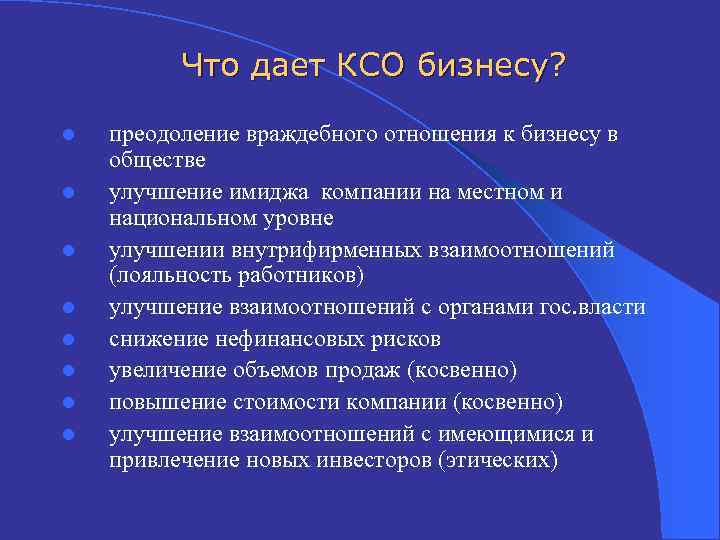 Что дает КСО бизнесу?

- преодоление враждебного отношения к бизнесу в обществе
- улучшение имиджа компании на местном и национальном уровне
- улучшении внутрифирменных взаимоотношений (лояльность работников)
- улучшение взаимоотношений с органами гос.власти
- снижение нефинансовых рисков
- увеличение объемов продаж (косвенно)
- повышение стоимости компании (косвенно)
- улучшение взаимоотношений с имеющимися и привлечение новых инвесторов (этических)